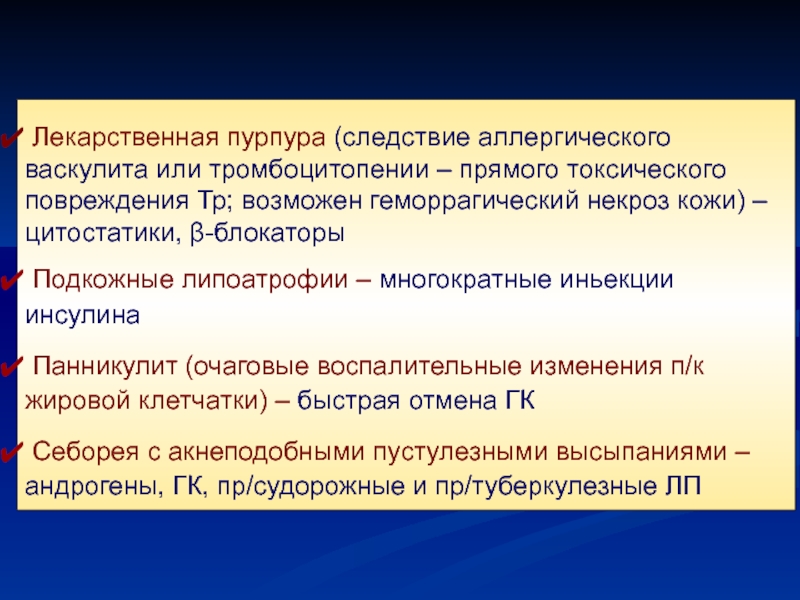 ✔ Лекарственная пурпура (следствие аллергического васкулита или тромбоцитопении – прямого токсического повреждения Тр; возможен геморрагический некроз кожи) – цитостатики, β-блокаторы

✔ Подкожные липоатрофии – многократные иньекции инсулина

✔ Панникулит (очаговые воспалительные изменения п/к жировой клетчатки) – быстрая отмена ГК

✔ Себорея с акнеподобными пустулезными высыпаниями – андрогены, ГК, пр/судорожные и пр/туберкулезные ЛП